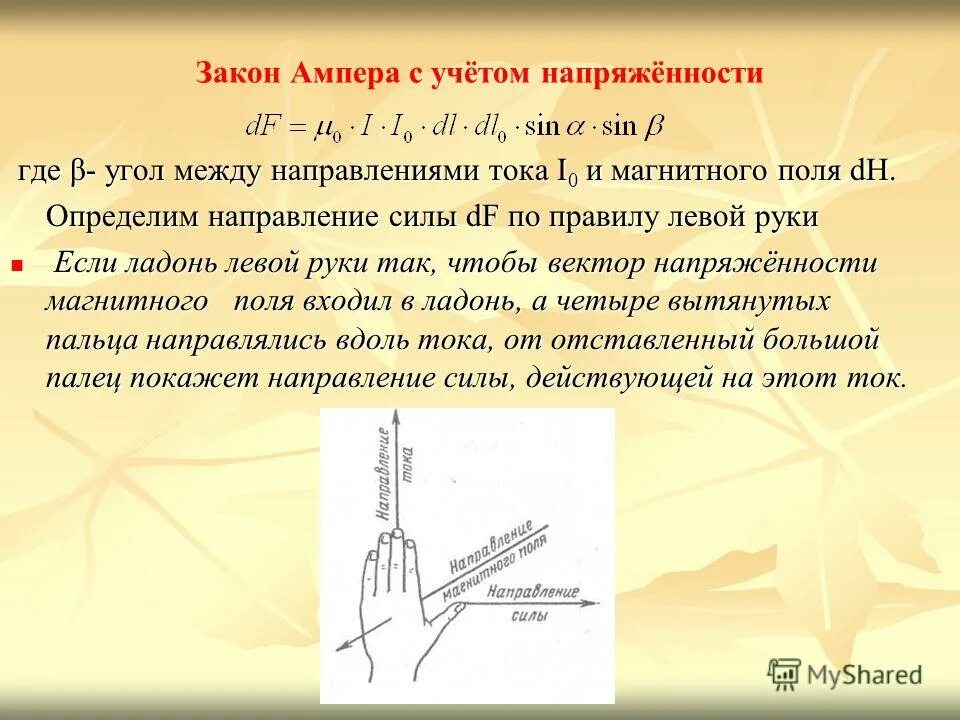 Закон Ампера с учётом напряжённости

$dF = \mu_0 \cdot I \cdot I_0 \cdot dl \cdot dl_0 \cdot \sin\alpha \cdot \sin\beta$

где β- угол между направлениями тока $I_0$ и магнитного поля dH.

Определим направление силы dF по правилу левой руки

Если ладонь левой руки так, чтобы вектор напряжённости магнитного поля входил в ладонь, а четыре вытянутых пальца направлялись вдоль тока, от отставленный большой палец покажет направление силы, действующей на этот ток.

Направление тока

Направление магнитного поля

Направление силы

MyShared